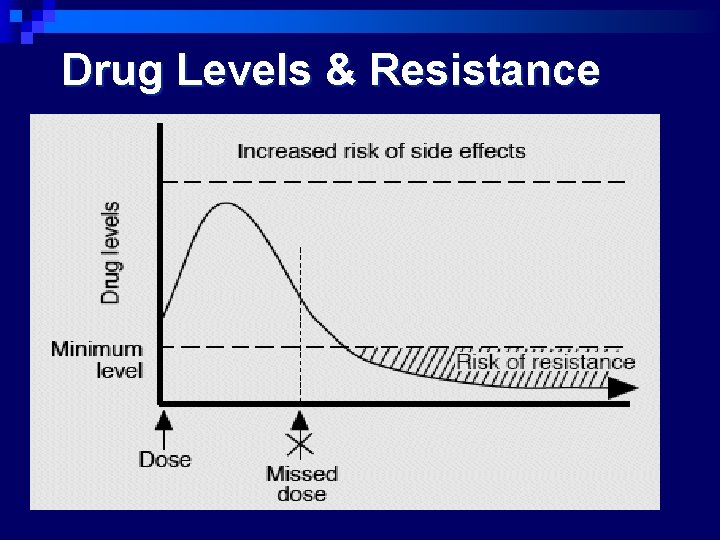 Drug Levels & Resistance

Increased risk of side effects

Drug levels

Minimum level

Risk of resistance

Dose

Missed dose